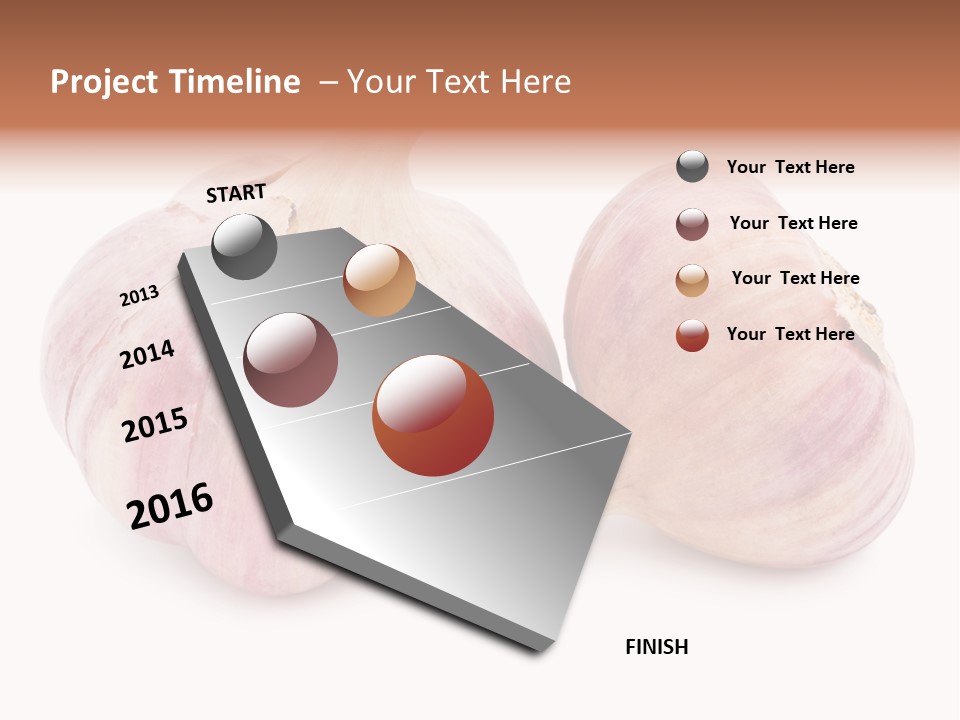 Project Timeline – Your Text Here

START

2013

2014

2015

2016

FINISH

Your Text Here

Your Text Here

Your Text Here

Your Text Here